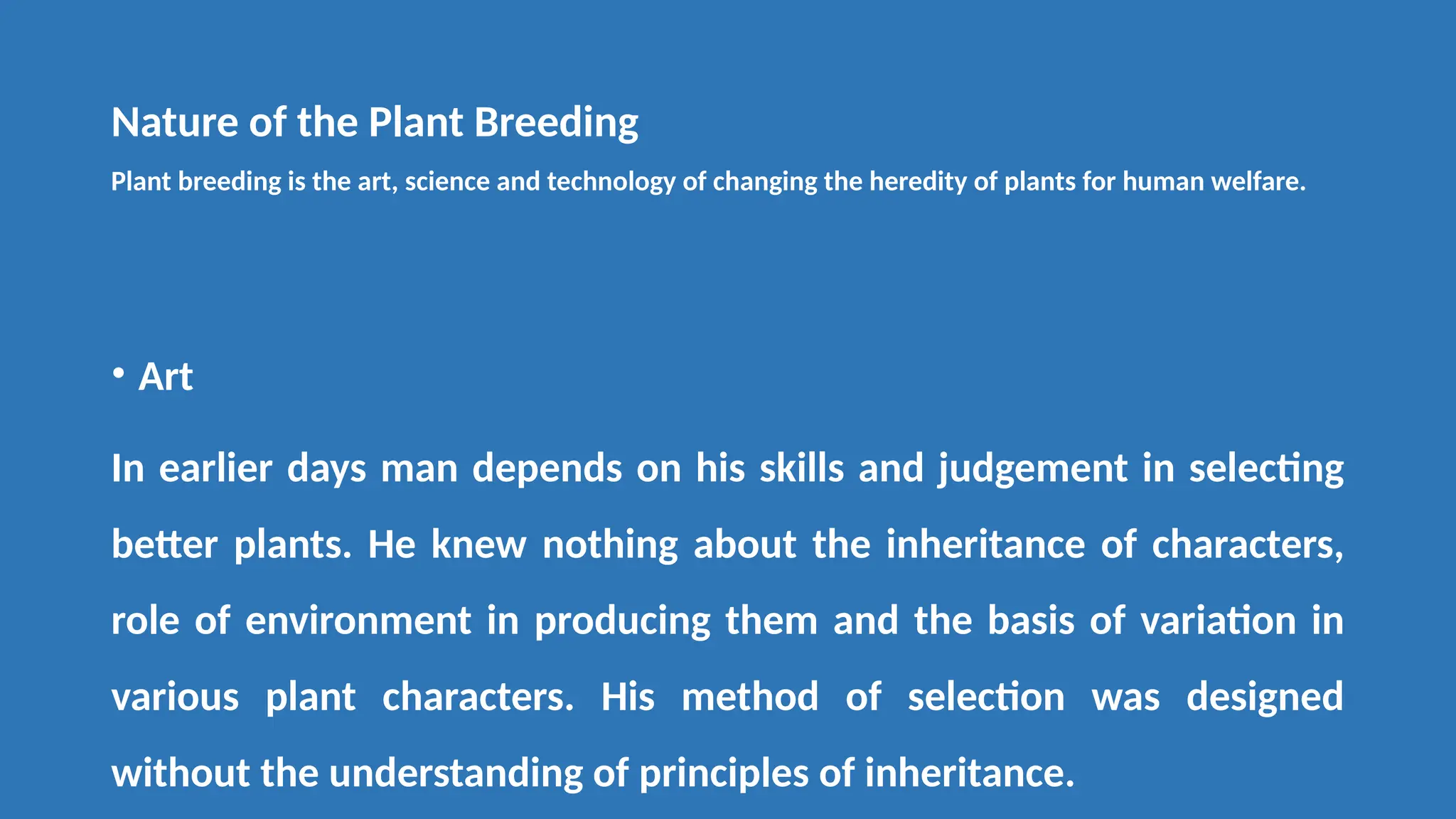 Nature of the Plant Breeding

Plant breeding is the art, science and technology of changing the heredity of plants for human welfare.

• Art

In earlier days man depends on his skills and judgement in selecting better plants. He knew nothing about the inheritance of characters, role of environment in producing them and the basis of variation in various plant characters. His method of selection was designed without the understanding of principles of inheritance.